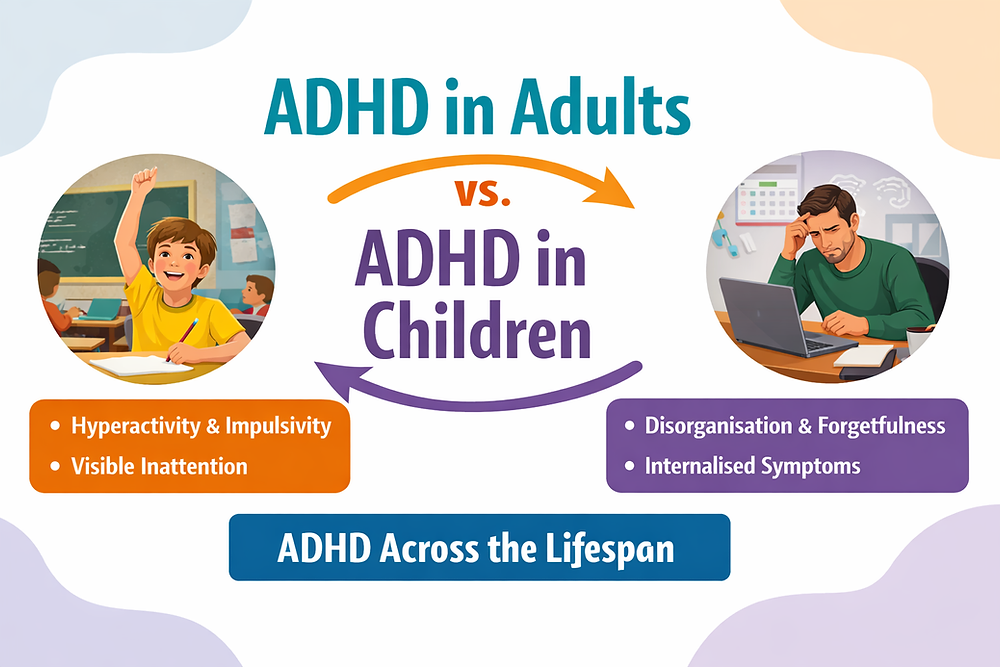 ADHD in Adults

vs.

ADHD in Children

• Hyperactivity & Impulsivity
• Visible Inattention

• Disorganisation & Forgetfulness
• Internalised Symptoms

ADHD Across the Lifespan